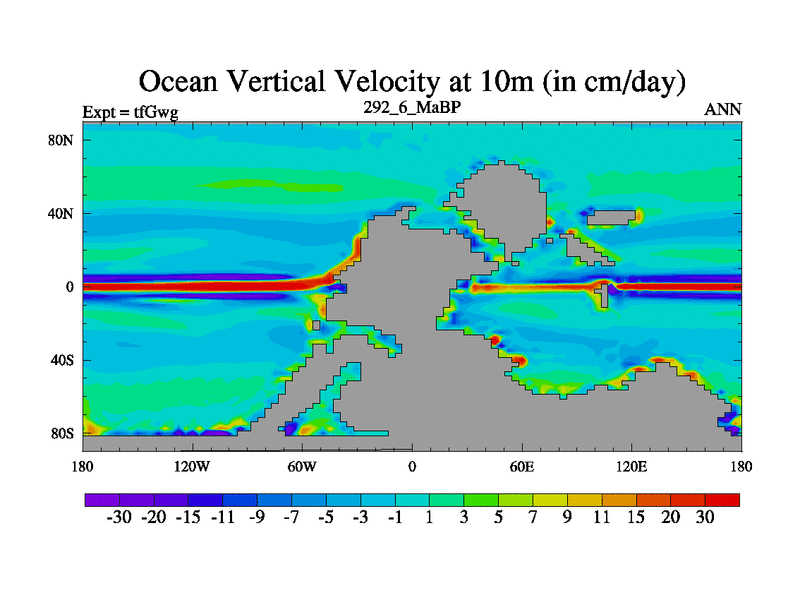 Ocean Vertical Velocity at 10m (in cm/day)

Expt = tfGwg
292_6_MaBP
ANN

80N
40N
0
40S
80S

180
120W
60W
0
60E
120E
180

-30 -20 -15 -11 -9 -7 -5 -3 -1 1 3 5 7 9 11 15 20 30